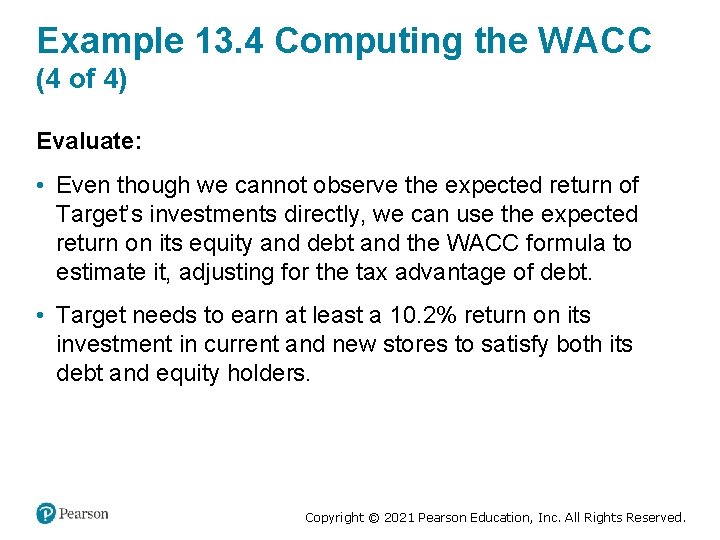 Example 13.4 Computing the WACC (4 of 4)

Evaluate:

• Even though we cannot observe the expected return of Target's investments directly, we can use the expected return on its equity and debt and the WACC formula to estimate it, adjusting for the tax advantage of debt.

• Target needs to earn at least a 10.2% return on its investment in current and new stores to satisfy both its debt and equity holders.

Pearson

Copyright © 2021 Pearson Education, Inc. All Rights Reserved.